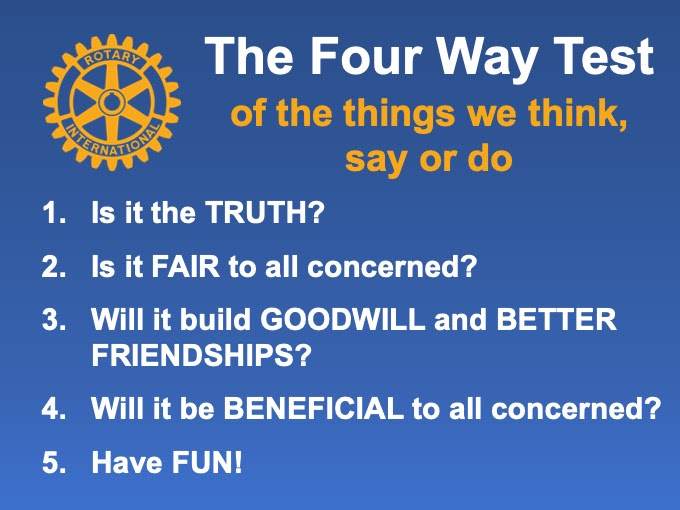 ROTARY
INTERNATIONAL

The Four Way Test
of the things we think, say or do

1. Is it the TRUTH?
2. Is it FAIR to all concerned?
3. Will it build GOODWILL and BETTER FRIENDSHIPS?
4. Will it be BENEFICIAL to all concerned?
5. Have FUN!